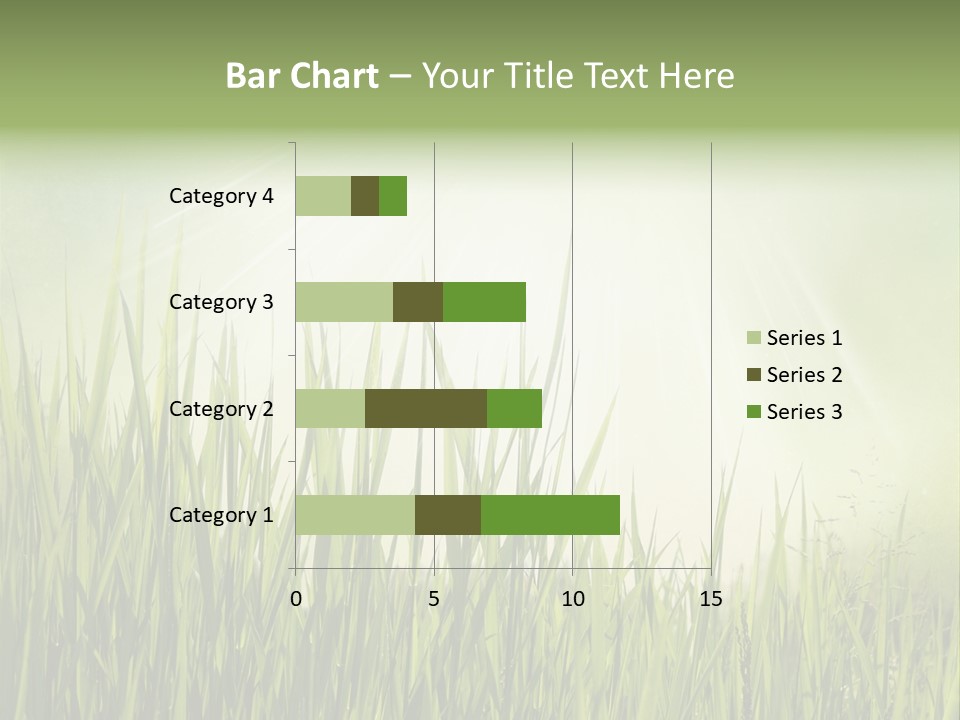 Bar Chart – Your Title Text Here

Category 4
Category 3
Category 2
Category 1

0
5
10
15

Series 1
Series 2
Series 3